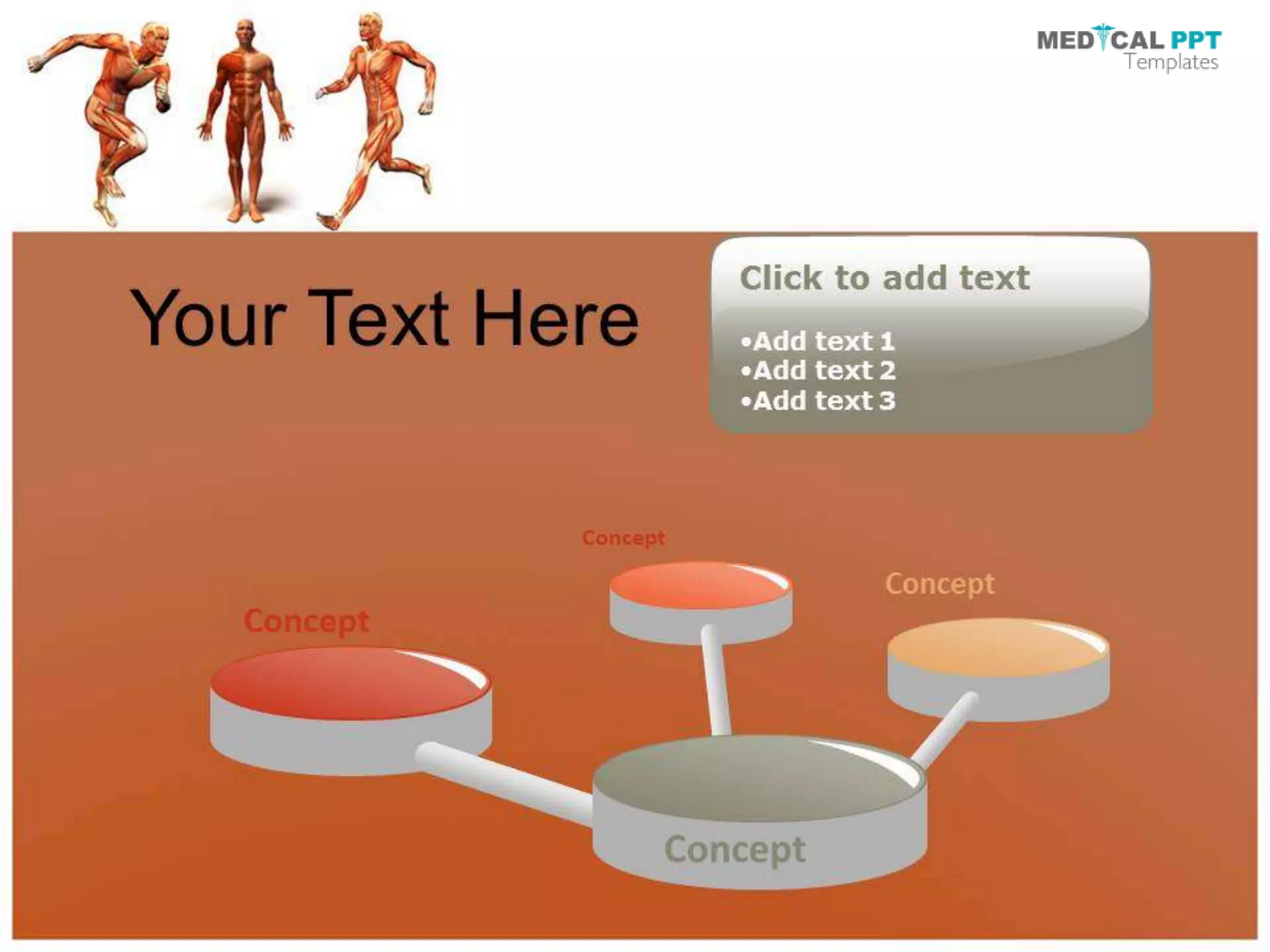 MEDICAL PPT
Templates

Your Text Here

Click to add text

•Add text 1
•Add text 2
•Add text 3

Concept

Concept

Concept

Concept